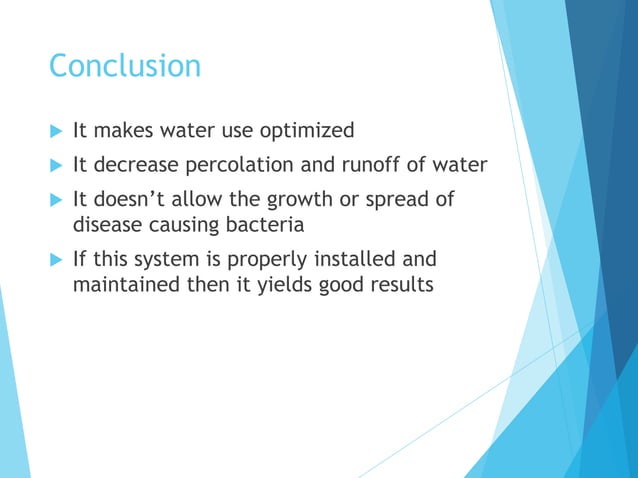 Conclusion

It makes water use optimized

It decrease percolation and runoff of water

It doesn’t allow the growth or spread of disease causing bacteria

If this system is properly installed and maintained then it yields good results